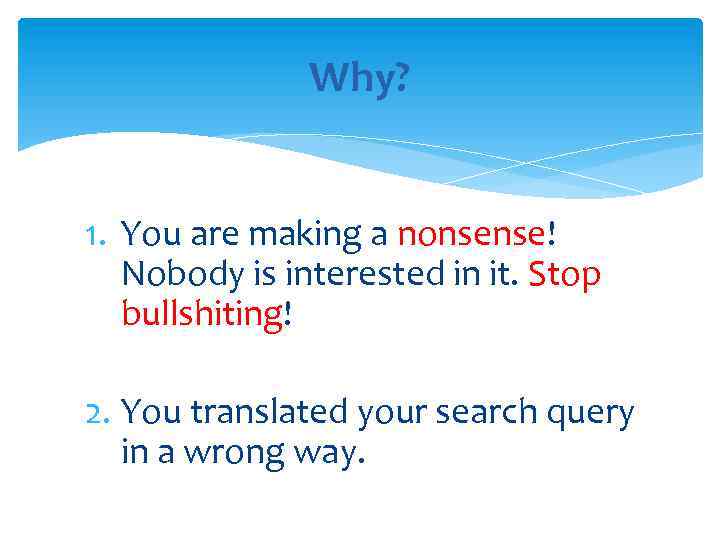 Why?

1. You are making a nonsense! Nobody is interested in it. Stop bullshiting!

2. You translated your search query in a wrong way.